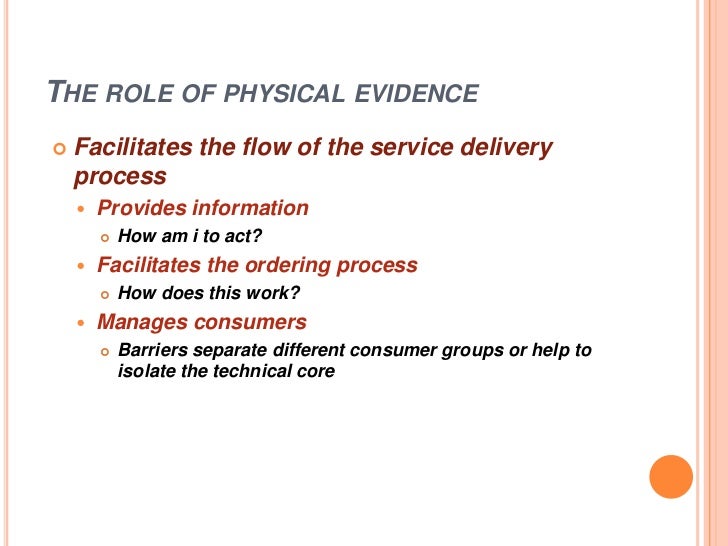 THE ROLE OF PHYSICAL EVIDENCE

Facilitates the flow of the service delivery process

Provides information

How am i to act?

Facilitates the ordering process

How does this work?

Manages consumers

Barriers separate different consumer groups or help to isolate the technical core